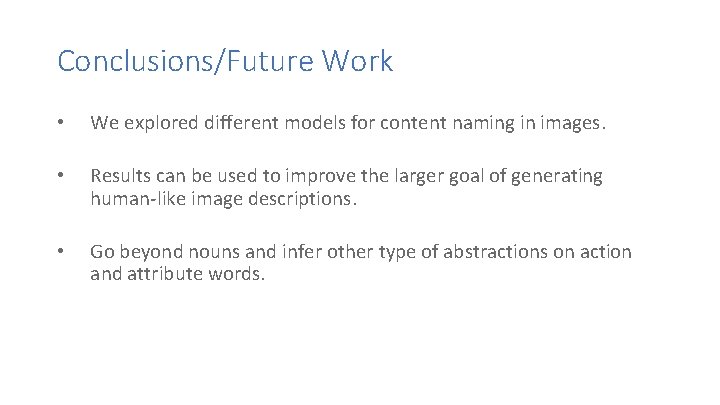 Conclusions/Future Work

• We explored different models for content naming in images.

• Results can be used to improve the larger goal of generating human-like image descriptions.

• Go beyond nouns and infer other type of abstractions on action and attribute words.